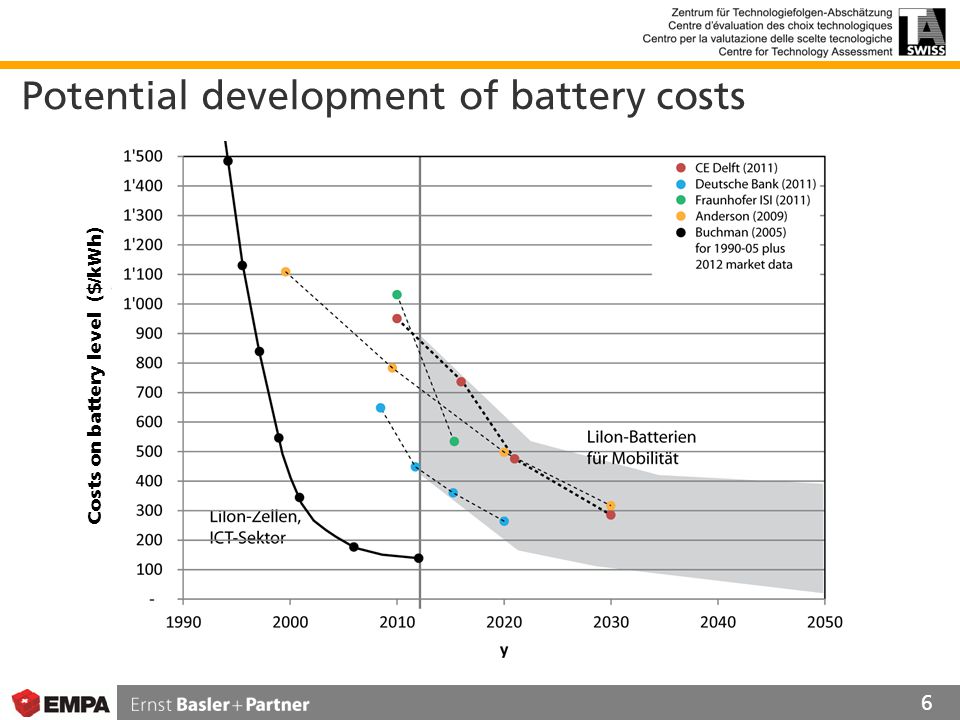 Zentrum für Technologiefolgen-Abschätzung
Centre d'évaluation des choix technologiques
Centro per la valutazione delle scelte tecnologiche
Centre for Technology Assessment

TA SWISS

Potential development of battery costs

Costs on battery level ($/kWh)

1'500
1'400
1'300
1'200
1'100
1'000
900
800
700
600
500
400
300
200
100
-

1990 2000 2010 2020 2030 2040 2050

y

CE Delft (2011)
Deutsche Bank (2011)
Fraunhofer ISI (2011)
Anderson (2009)
Buchman (2005) for 1990-05 plus 2012 market data

LiIon-Batterien für Mobilität

LiIon-Zellen, ICT-Sektor

EMPA

Ernst Basler + Partner

6